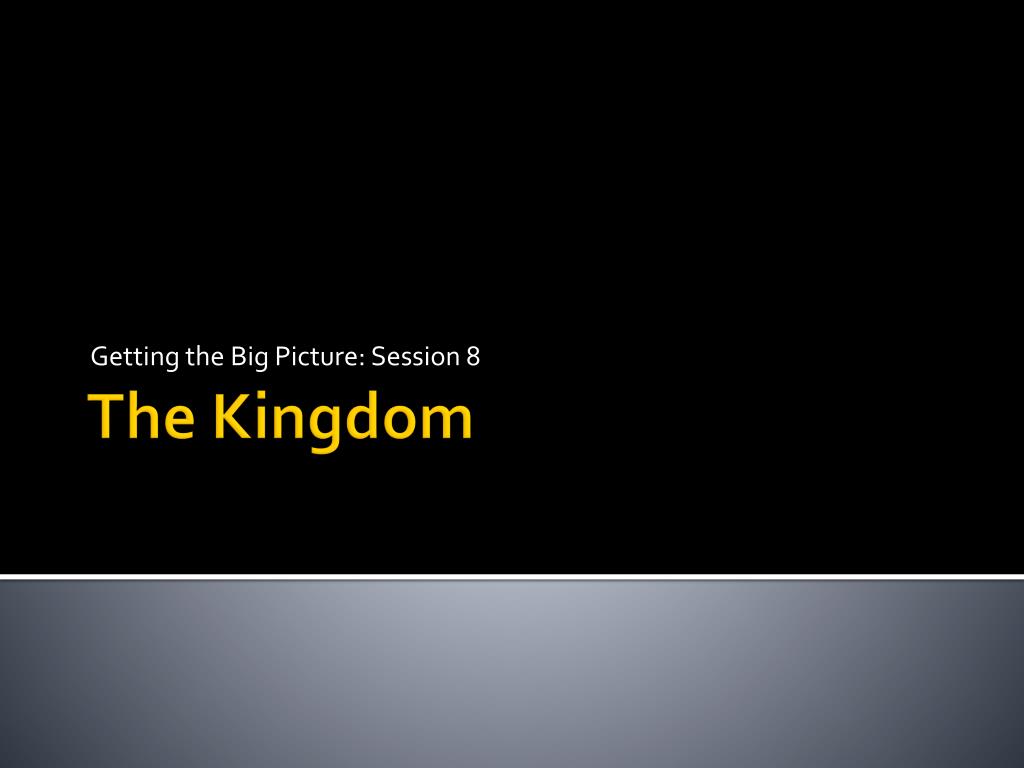 Getting the Big Picture: Session 8

The Kingdom